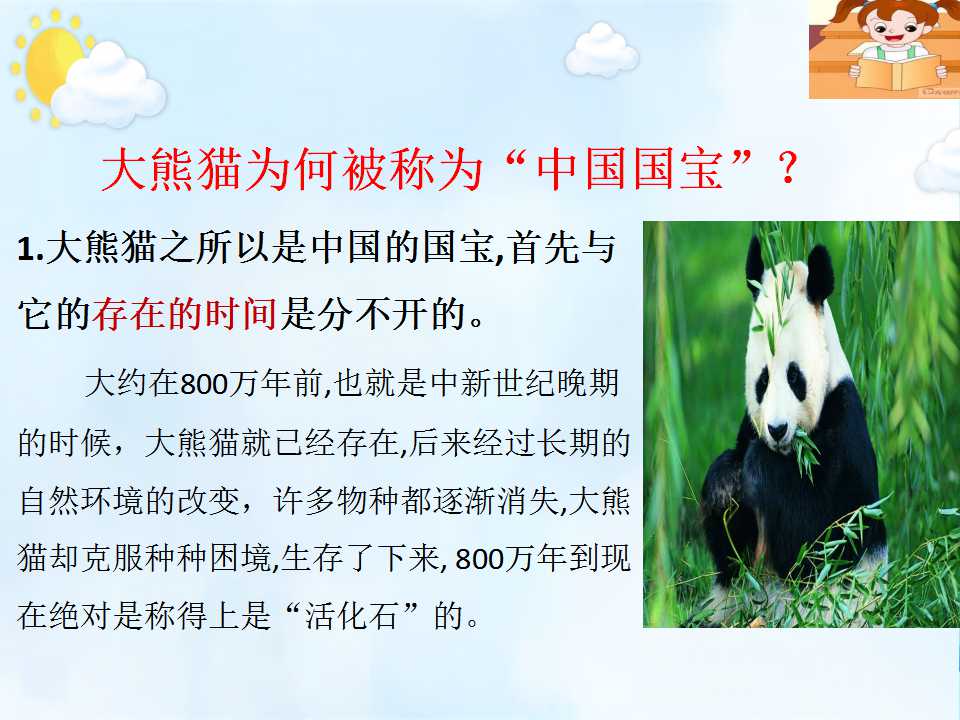 大熊猫为何被称为“中国国宝”？

1.大熊猫之所以是中国的国宝,首先与它的存在的时间是分不开的。

大约在800万年前,也就是中新世纪晚期的时候，大熊猫就已经存在,后来经过长期的自然环境的改变，许多物种都逐渐消失,大熊猫却克服种种困境,生存了下来, 800万年到现在绝对是称得上是“活化石”的。